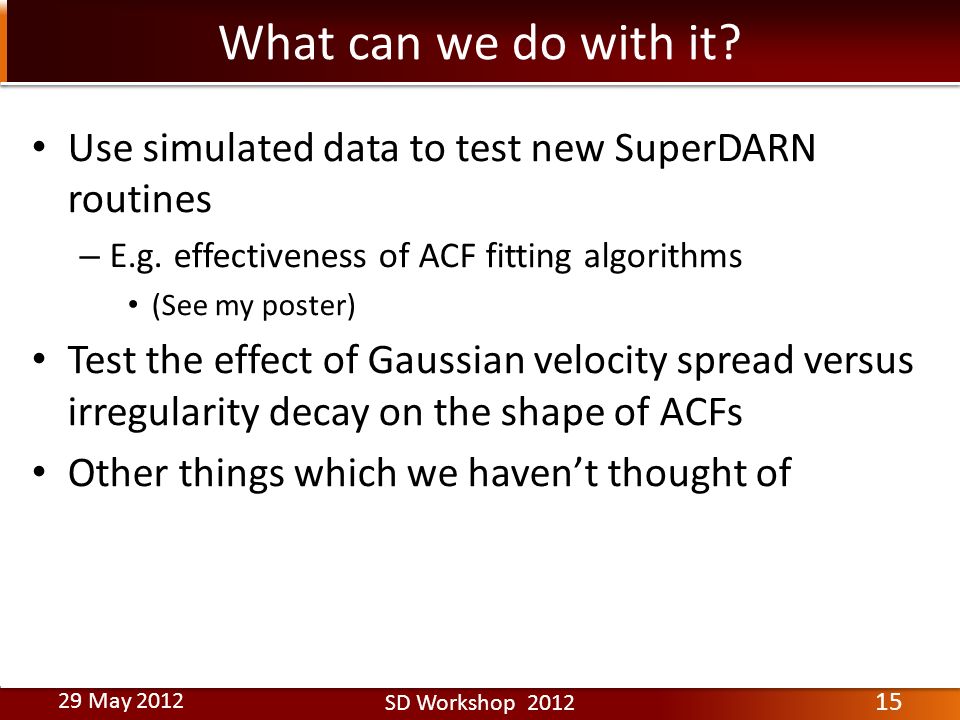 What can we do with it?

• Use simulated data to test new SuperDARN routines

– E.g. effectiveness of ACF fitting algorithms

• (See my poster)

• Test the effect of Gaussian velocity spread versus irregularity decay on the shape of ACFs

• Other things which we haven't thought of

29 May 2012

SD Workshop 2012

15